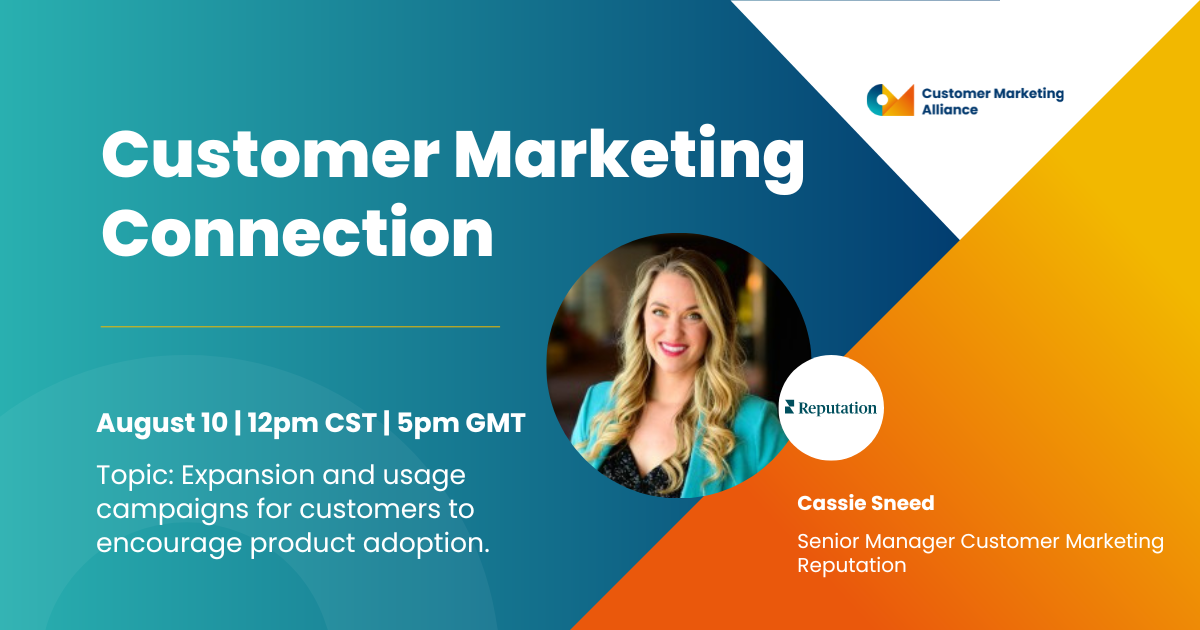 Customer Marketing Alliance

Customer Marketing Connection

August 10 | 12pm CST | 5pm GMT

Topic: Expansion and usage campaigns for customers to encourage product adoption.

Reputation

Cassie Sneed

Senior Manager Customer Marketing Reputation